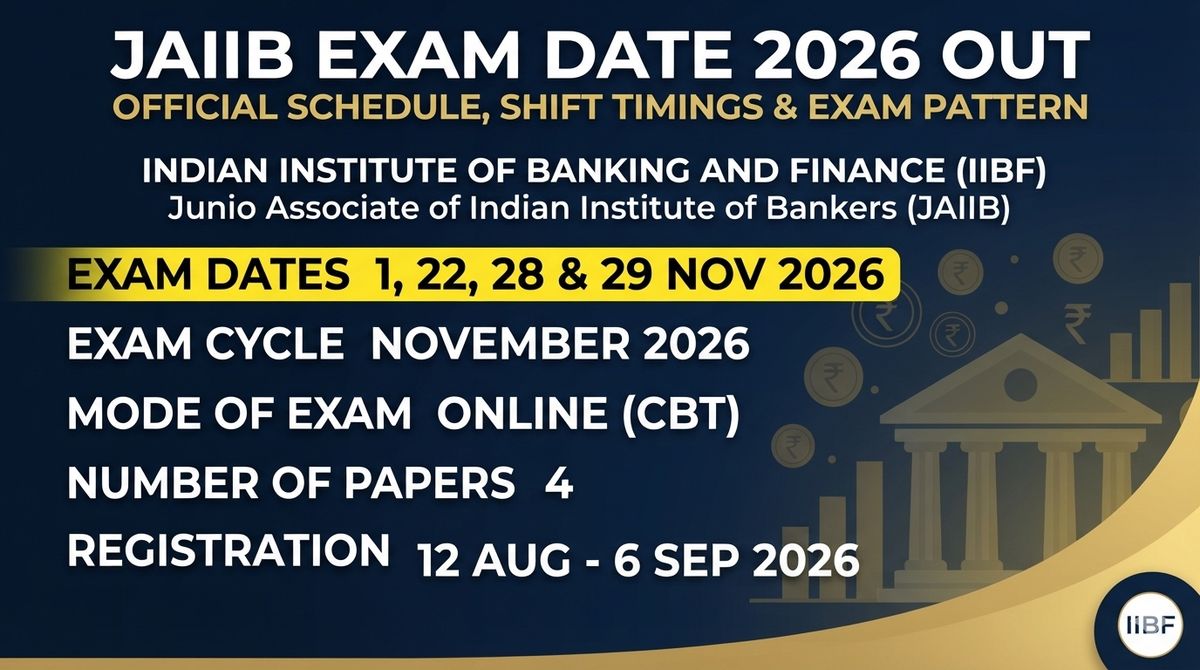 JAIIB EXAM DATE 2026 OUT
OFFICIAL SCHEDULE, SHIFT TIMINGS & EXAM PATTERN

INDIAN INSTITUTE OF BANKING AND FINANCE (IIBF)
Junio Associate of Indian Institute of Bankers (JAIIB)

EXAM DATES 1, 22, 28 & 29 NOV 2026
EXAM CYCLE NOVEMBER 2026
MODE OF EXAM ONLINE (CBT)
NUMBER OF PAPERS 4
REGISTRATION 12 AUG - 6 SEP 2026

₹ ₹ ₹ ₹ ₹

IIBF